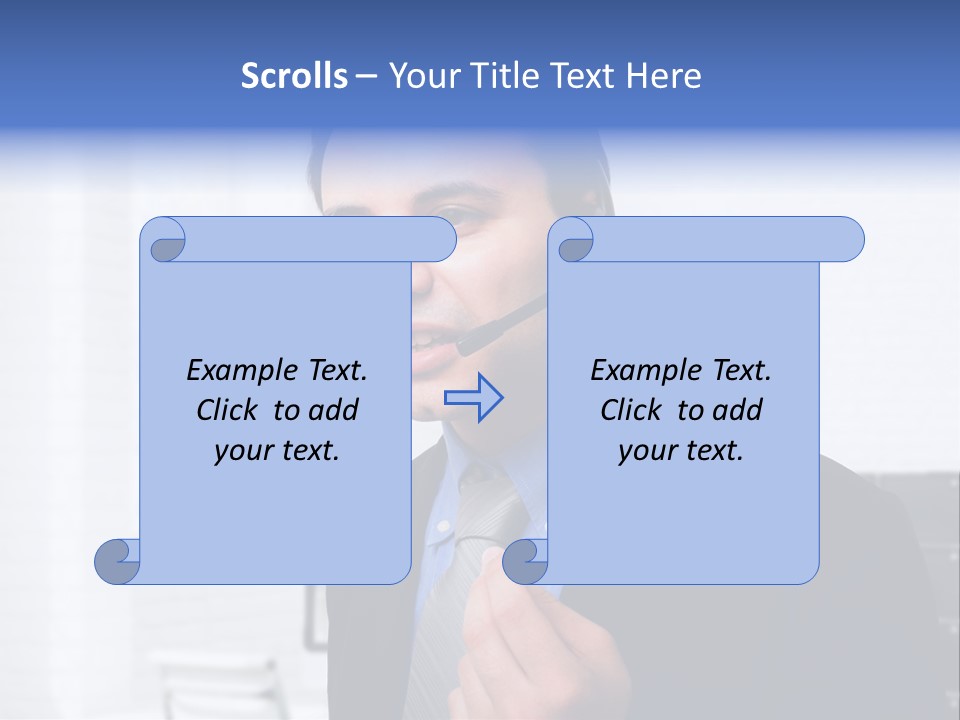 Scrolls – Your Title Text Here

Example Text. Click to add your text.

Example Text. Click to add your text.